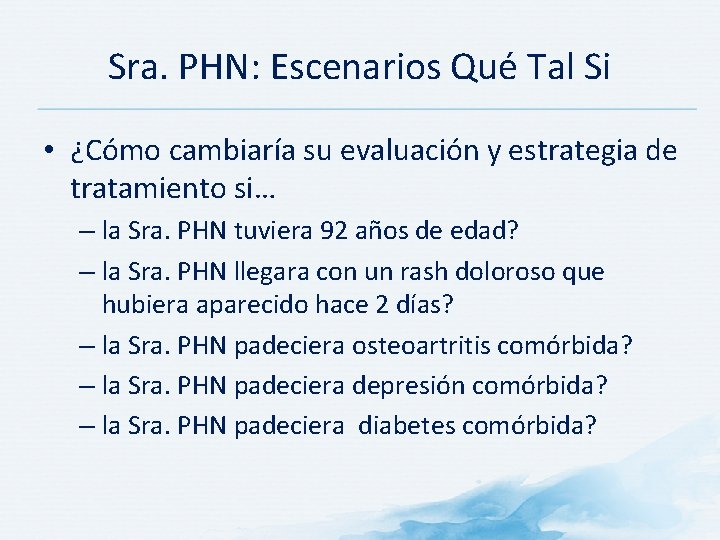 Sra. PHN: Escenarios Qué Tal Si

• ¿Cómo cambiaría su evaluación y estrategia de tratamiento si…
– la Sra. PHN tuviera 92 años de edad?
– la Sra. PHN llegara con un rash doloroso que hubiera aparecido hace 2 días?
– la Sra. PHN padeciera osteoartritis comórbida?
– la Sra. PHN padeciera depresión comórbida?
– la Sra. PHN padeciera diabetes comórbida?